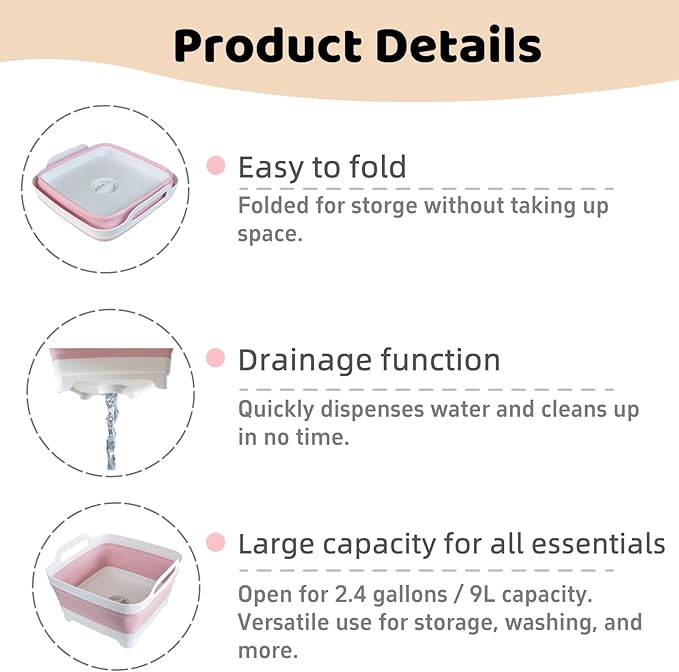 Product Details

Easy to fold

Folded for storge without taking up space.

Drainage function

Quickly dispenses water and cleans up in no time.

Large capacity for all essentials

Open for 2.4 gallons / 9L capacity. Versatile use for storage, washing, and more.